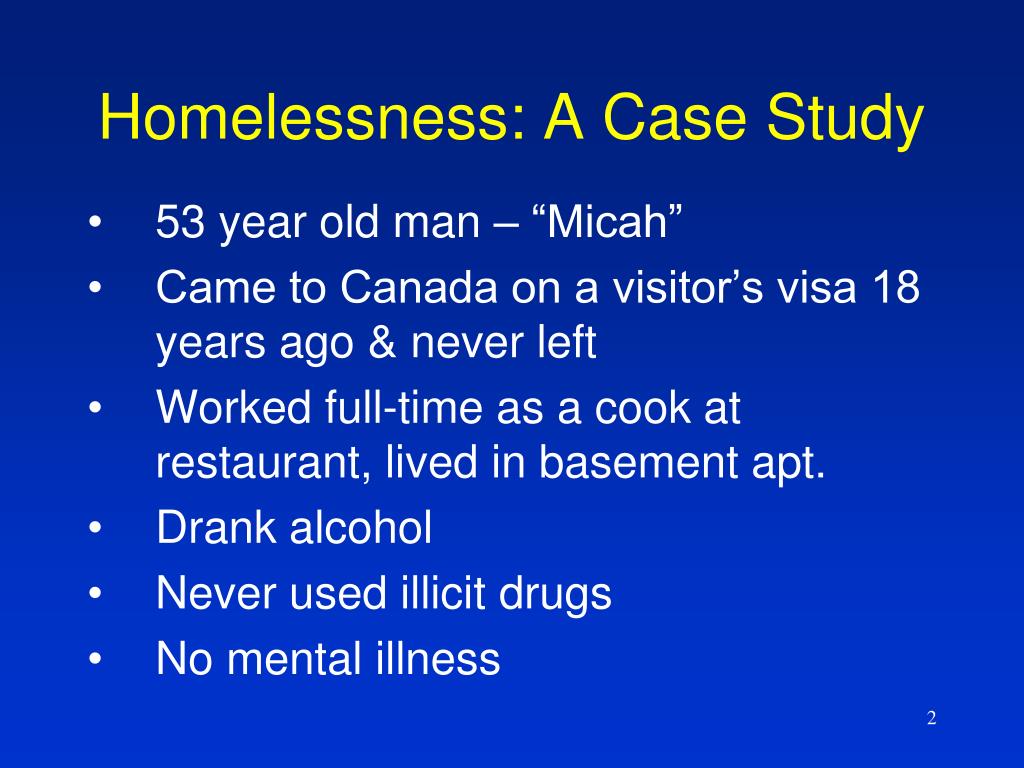 Homelessness: A Case Study

• 53 year old man – “Micah”
• Came to Canada on a visitor’s visa 18 years ago & never left
• Worked full-time as a cook at restaurant, lived in basement apt.
• Drank alcohol
• Never used illicit drugs
• No mental illness

2